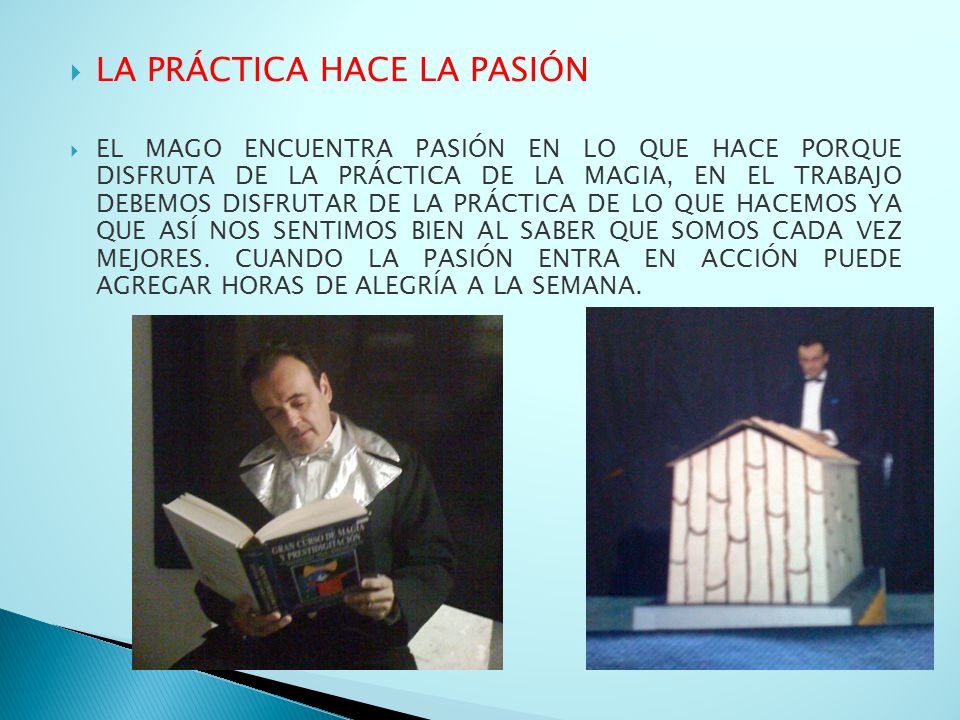 LA PRÁCTICA HACE LA PASIÓN

EL MAGO ENCUENTRA PASIÓN EN LO QUE HACE PORQUE DISFRUTA DE LA PRÁCTICA DE LA MAGIA, EN EL TRABAJO DEBEMOS DISFRUTAR DE LA PRÁCTICA DE LO QUE HACEMOS YA QUE ASÍ NOS SENTIMOS BIEN AL SABER QUE SOMOS CADA VEZ MEJORES. CUANDO LA PASIÓN ENTRA EN ACCIÓN PUEDE AGREGAR HORAS DE ALEGRÍA A LA SEMANA.

GRAN CURSO DE MAGIA Y PRESTIDIGITACIÓN